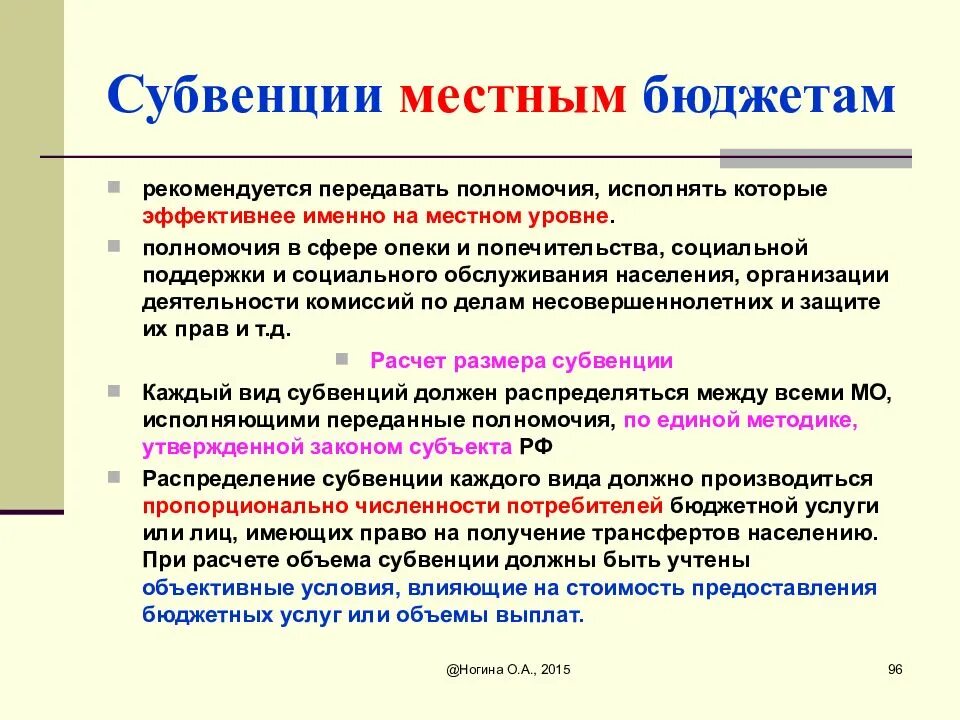 Субвенции местным бюджетам

рекомендуется передавать полномочия, исполнять которые эффективнее именно на местном уровне.

полномочия в сфере опеки и попечительства, социальной поддержки и социального обслуживания населения, организации деятельности комиссий по делам несовершеннолетних и защите их прав и т.д.

Расчет размера субвенции

Каждый вид субвенций должен распределяться между всеми МО, исполняющими переданные полномочия, по единой методике, утвержденной законом субъекта РФ

Распределение субвенции каждого вида должно производиться пропорционально численности потребителей бюджетной услуги или лиц, имеющих право на получение трансфертов населению. При расчете объема субвенции должны быть учтены объективные условия, влияющие на стоимость предоставления бюджетных услуг или объемы выплат.

@Ногина О.А., 2015

96